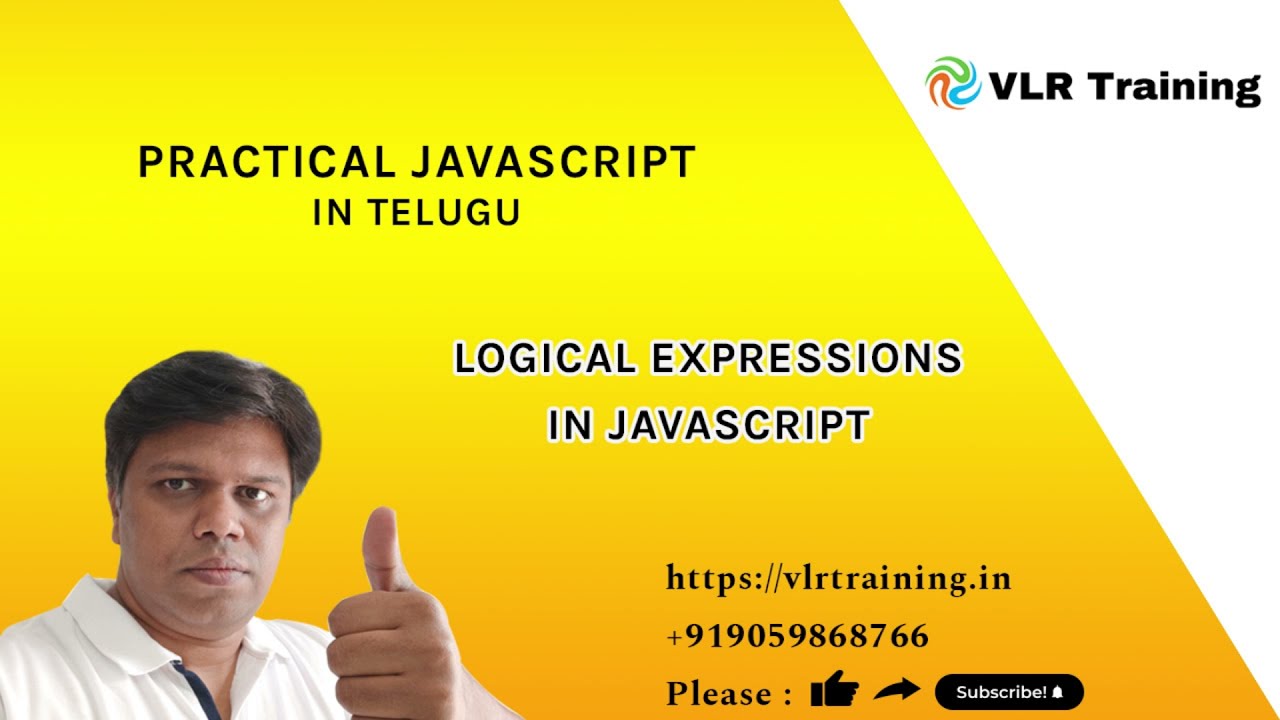 VLR Training

PRACTICAL JAVASCRIPT
IN TELUGU

LOGICAL EXPRESSIONS
IN JAVASCRIPT

https://vlrtraining.in

+919059868766

Please :

Subscribe!